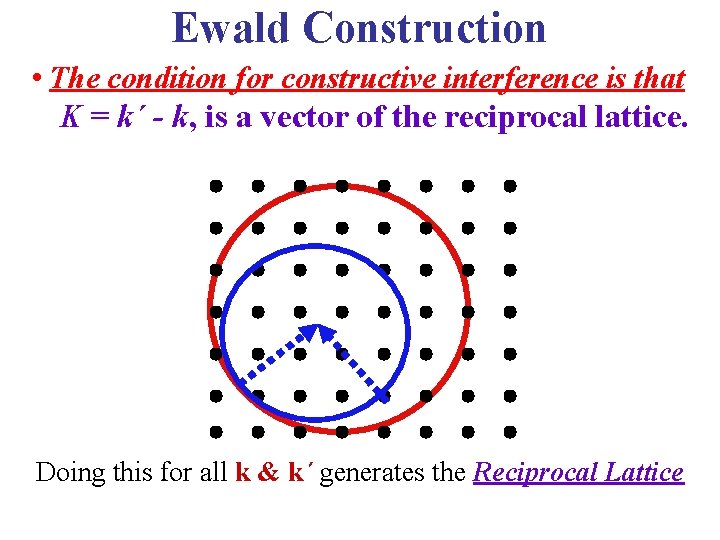 Ewald Construction

• The condition for constructive interference is that K = k´ - k, is a vector of the reciprocal lattice.

Doing this for all k & k´ generates the Reciprocal Lattice